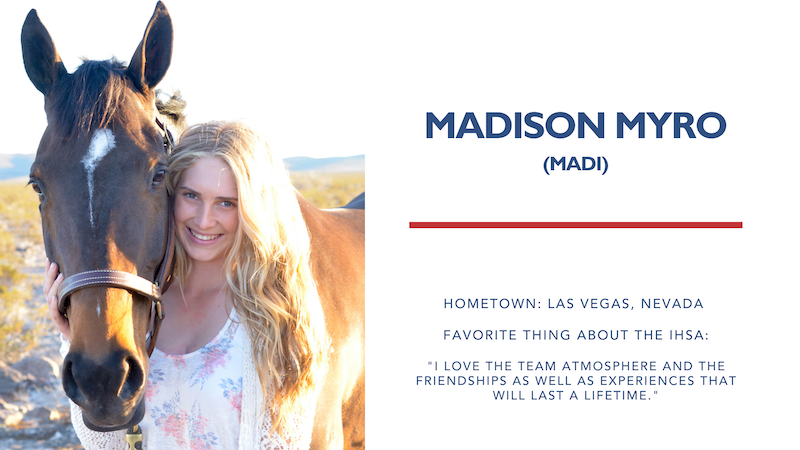 MADISON MYRO
(MADI)

HOMETOWN: LAS VEGAS, NEVADA

FAVORITE THING ABOUT THE IHSA:

"I LOVE THE TEAM ATMOSPHERE AND THE FRIENDSHIPS AS WELL AS EXPERIENCES THAT WILL LAST A LIFETIME."